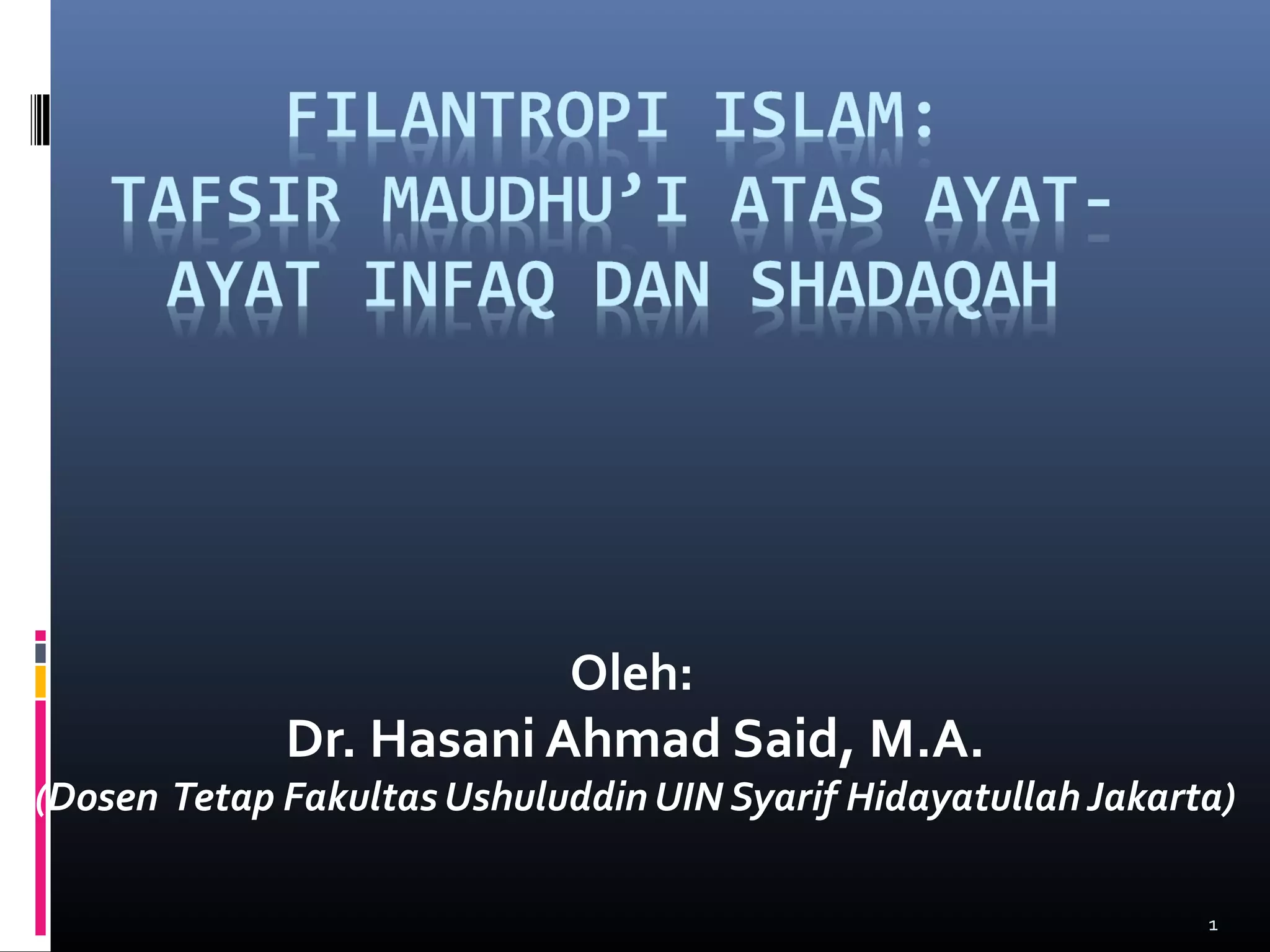 FILANTROPI ISLAM:
TAFSIR MAUDHU'I ATAS AYAT-AYAT INFAQ DAN SHADAQAH

Oleh:
Dr. Hasani Ahmad Said, M.A.
(Dosen Tetap Fakultas Ushuluddin UIN Syarif Hidayatullah Jakarta)

1